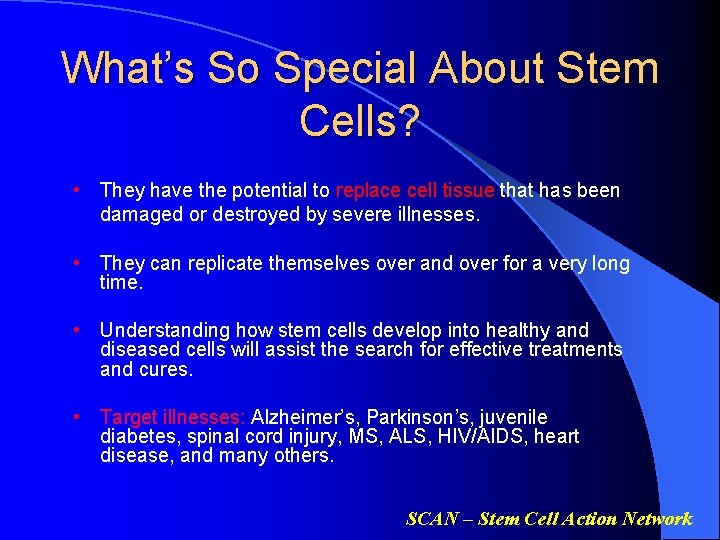 What's So Special About Stem Cells?

• They have the potential to replace cell tissue that has been damaged or destroyed by severe illnesses.

• They can replicate themselves over and over for a very long time.

• Understanding how stem cells develop into healthy and diseased cells will assist the search for effective treatments and cures.

• Target illnesses: Alzheimer's, Parkinson's, juvenile diabetes, spinal cord injury, MS, ALS, HIV/AIDS, heart disease, and many others.

SCAN – Stem Cell Action Network